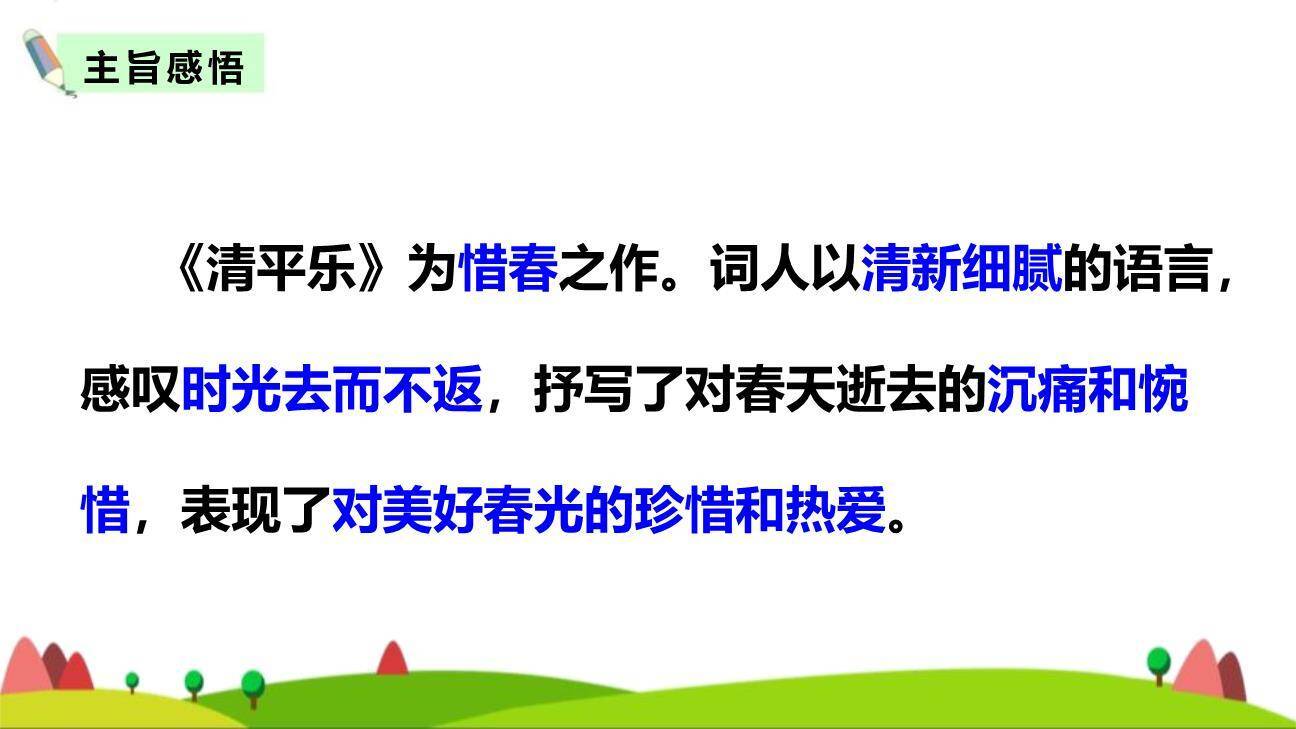 主旨感悟

《清平乐》为惜春之作。词人以清新细腻的语言，感叹时光去而不返，抒写了对春天逝去的沉痛和惋惜，表现了对美好春光的珍惜和热爱。